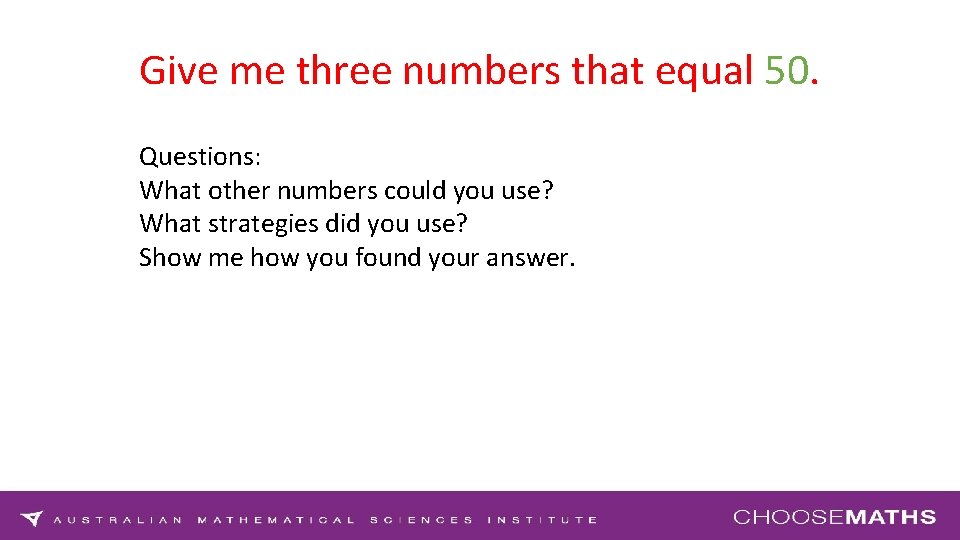 Give me three numbers that equal 50.

Questions:
What other numbers could you use?
What strategies did you use?
Show me how you found your answer.

AUSTRALIAN MATHEMATICAL SCIENCES INSTITUTE

CHOOSEMATHS